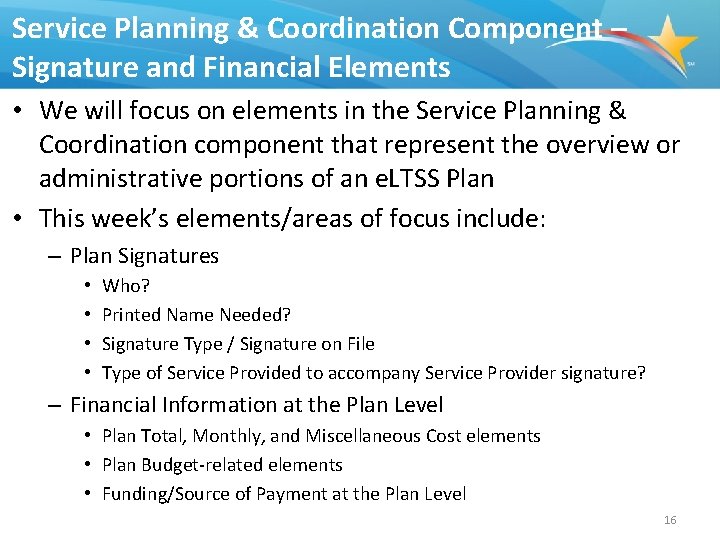 Service Planning & Coordination Component – Signature and Financial Elements

SM

• We will focus on elements in the Service Planning & Coordination component that represent the overview or administrative portions of an eLTSS Plan

• This week's elements/areas of focus include:

– Plan Signatures

• Who?

• Printed Name Needed?

• Signature Type / Signature on File

• Type of Service Provided to accompany Service Provider signature?

– Financial Information at the Plan Level

• Plan Total, Monthly, and Miscellaneous Cost elements

• Plan Budget-related elements

• Funding/Source of Payment at the Plan Level

16